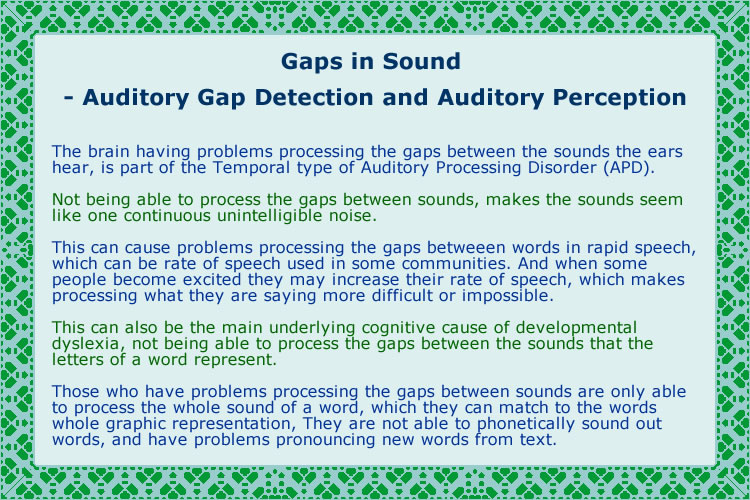 Gaps in Sound
- Auditory Gap Detection and Auditory Perception

The brain having problems processing the gaps between the sounds the ears hear, is part of the Temporal type of Auditory Processing Disorder (APD).

Not being able to process the gaps between sounds, makes the sounds seem like one continuous unintelligible noise.

This can cause problems processing the gaps betweeen words in rapid speech, which can be rate of speech used in some communities. And when some people become excited they may increase their rate of speech, which makes processing what they are saying more difficult or impossible.

This can also be the main underlying cognitive cause of developmental dyslexia, not being able to process the gaps between the sounds that the letters of a word represent.

Those who have problems processing the gaps between sounds are only able to process the whole sound of a word, which they can match to the words whole graphic representation, They are not able to phonetically sound out words, and have problems pronouncing new words from text.